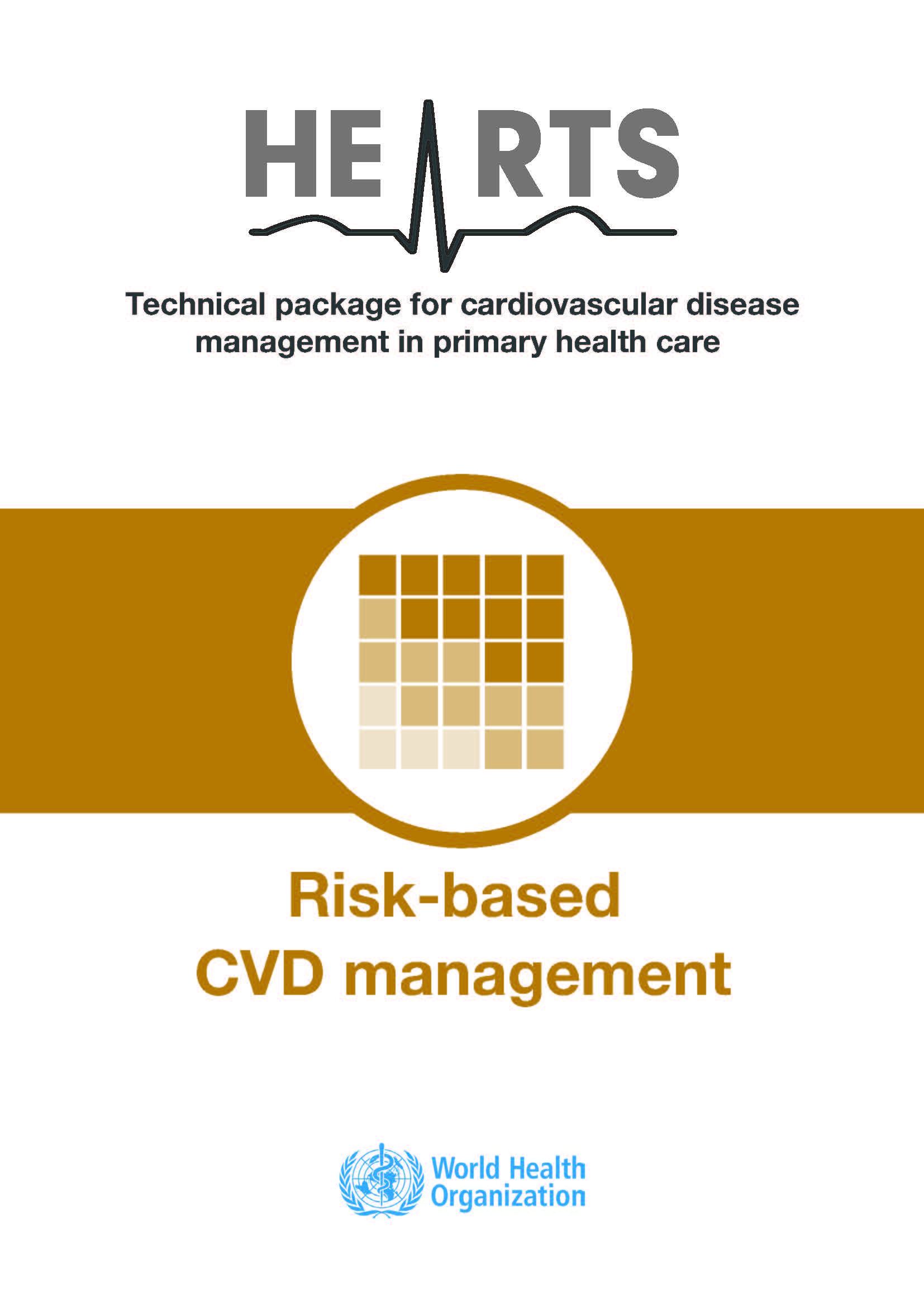 HEARTS

Technical package for cardiovascular disease management in primary health care

Risk-based CVD management

World Health Organization